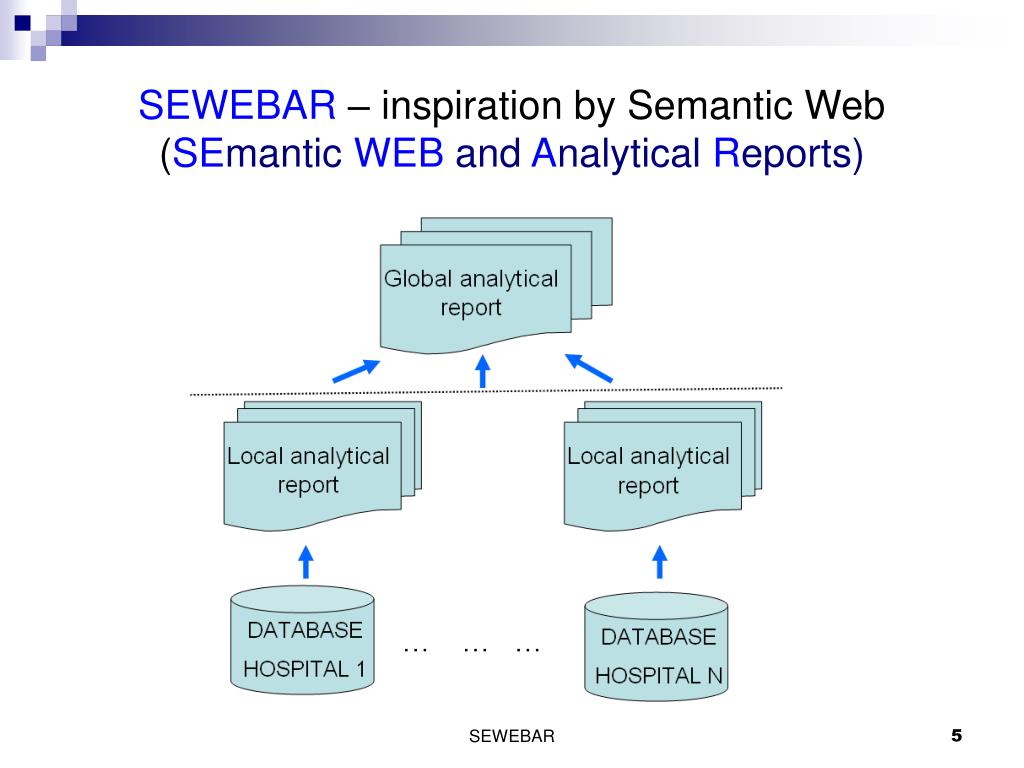 SEWEBAR – inspiration by Semantic Web (SEmantic WEB and Analytical Reports)

Global analytical report

Local analytical report

Local analytical report

DATABASE HOSPITAL 1

… … …

DATABASE HOSPITAL N

SEWEBAR

5